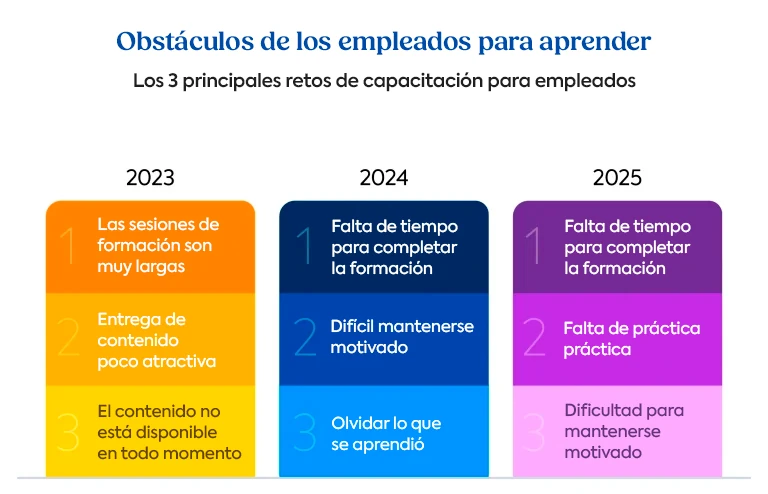 Obstáculos de los empleados para aprender

Los 3 principales retos de capacitación para empleados

2023

1 Las sesiones de formación son muy largas

2 Entrega de contenido poco atractiva

3 El contenido no está disponible en todo momento

2024

1 Falta de tiempo para completar la formación

2 Difícil mantenerse motivado

3 Olvidar lo que se aprendió

2025

1 Falta de tiempo para completar la formación

2 Falta de práctica práctica

3 Dificultad para mantenerse motivado